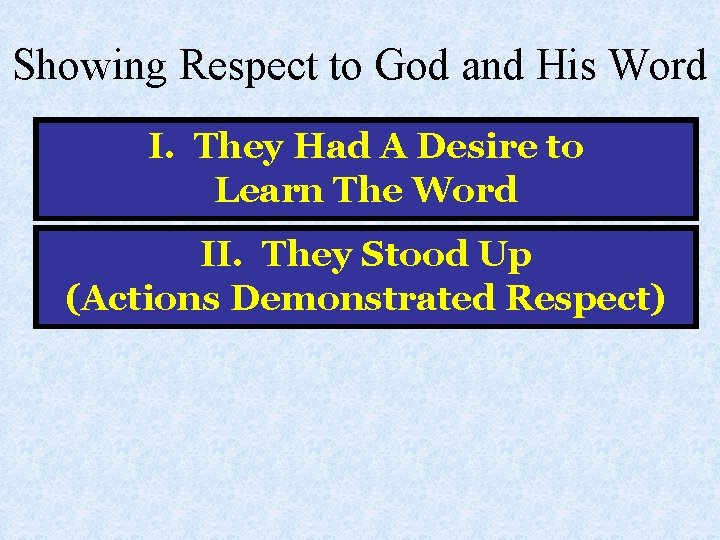 Showing Respect to God and His Word

I. They Had A Desire to Learn The Word

II. They Stood Up (Actions Demonstrated Respect)